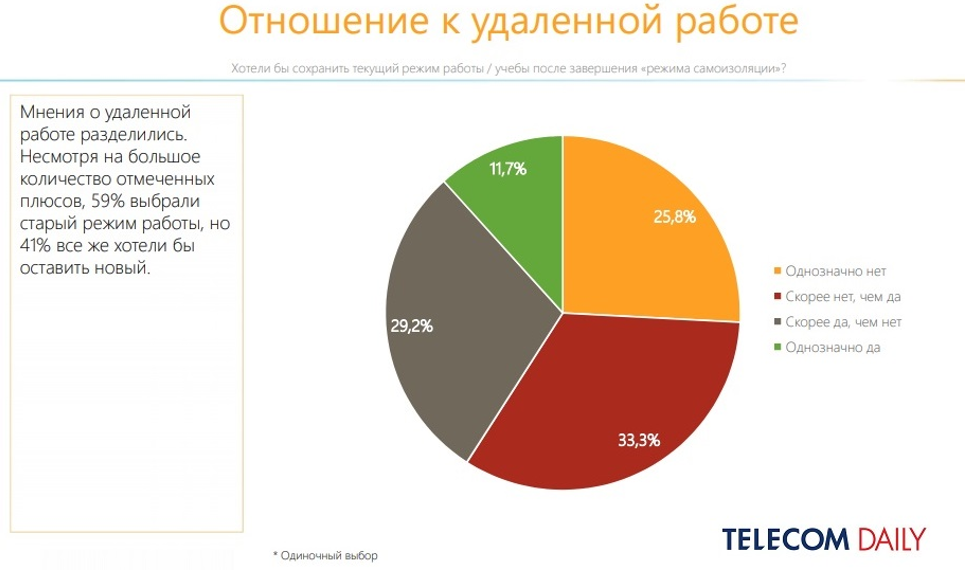 Отношение к удаленной работе

Хотели бы сохранить текущий режим работы / учебы после завершения «режима самоизоляции»?

Мнения о удаленной работе разделились. Несмотря на большое количество отмеченных плюсов, 59% выбрали старый режим работы, но 41% все же хотели бы оставить новый.

11,7%
25,8%
29,2%
33,3%

Однозначно нет
Скорее нет, чем да
Скорее да, чем нет
Однозначно да

* Одиночный выбор

TELECOM DAILY